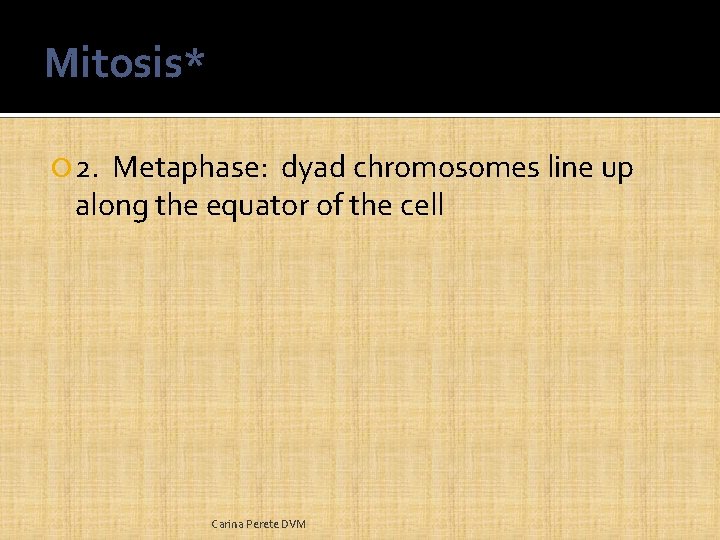 Mitosis*

2. Metaphase: dyad chromosomes line up along the equator of the cell

Carina Perete DVM